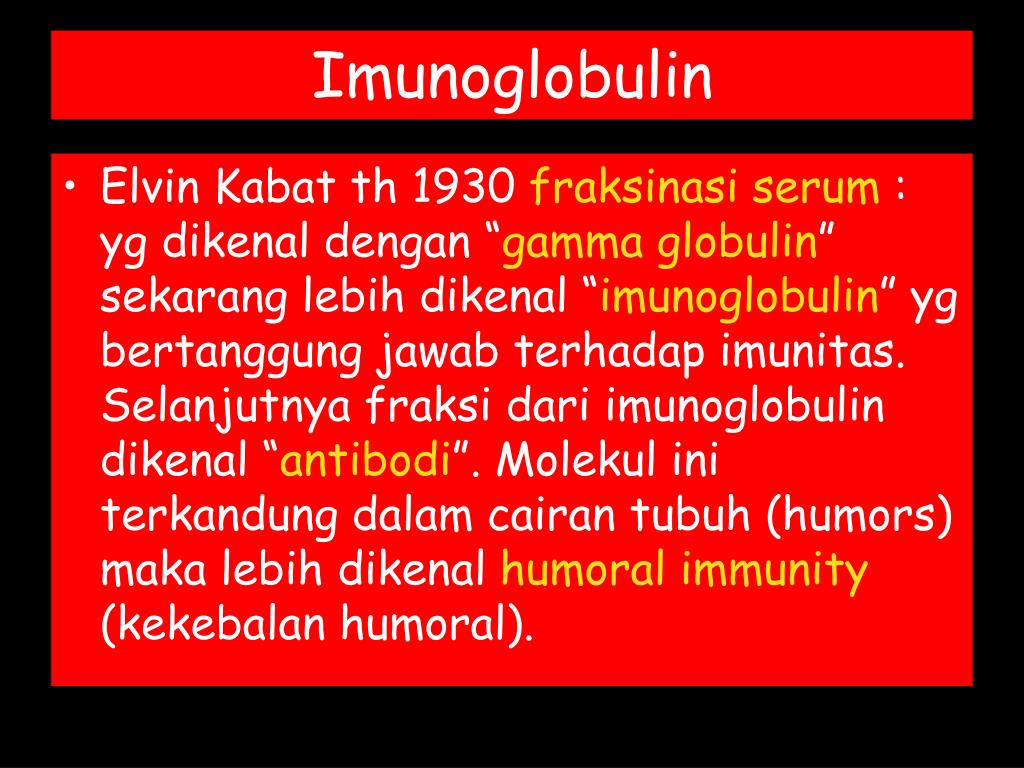 Imunoglobulin

• Elvin Kabat th 1930 fraksinasi serum : yg dikenal dengan "gamma globulin" sekarang lebih dikenal "imunoglobulin" yg bertanggung jawab terhadap imunitas. Selanjutnya fraksi dari imunoglobulin dikenal "antibodi". Molekul ini terkandung dalam cairan tubuh (humors) maka lebih dikenal humoral immunity (kekebalan humoral).